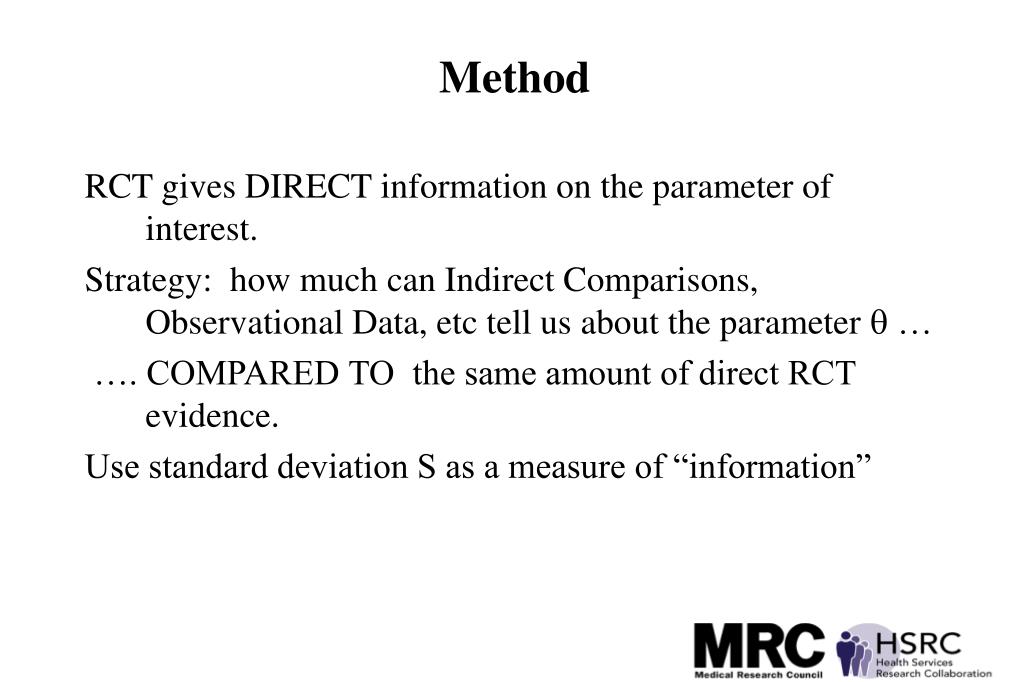 Method

RCT gives DIRECT information on the parameter of interest.

Strategy: how much can Indirect Comparisons, Observational Data, etc tell us about the parameter $\theta$ …

…. COMPARED TO the same amount of direct RCT evidence.

Use standard deviation S as a measure of “information”

MRC
Medical Research Council

HSRC
Health Services
Research Collaboration